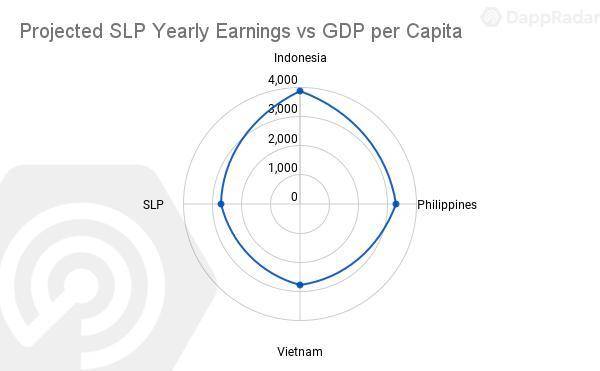 Projected SLP Yearly Earnings vs GDP per Capita

DappRadar

Indonesia

4,000
3,000
2,000
1,000
0

SLP

Philippines

Vietnam